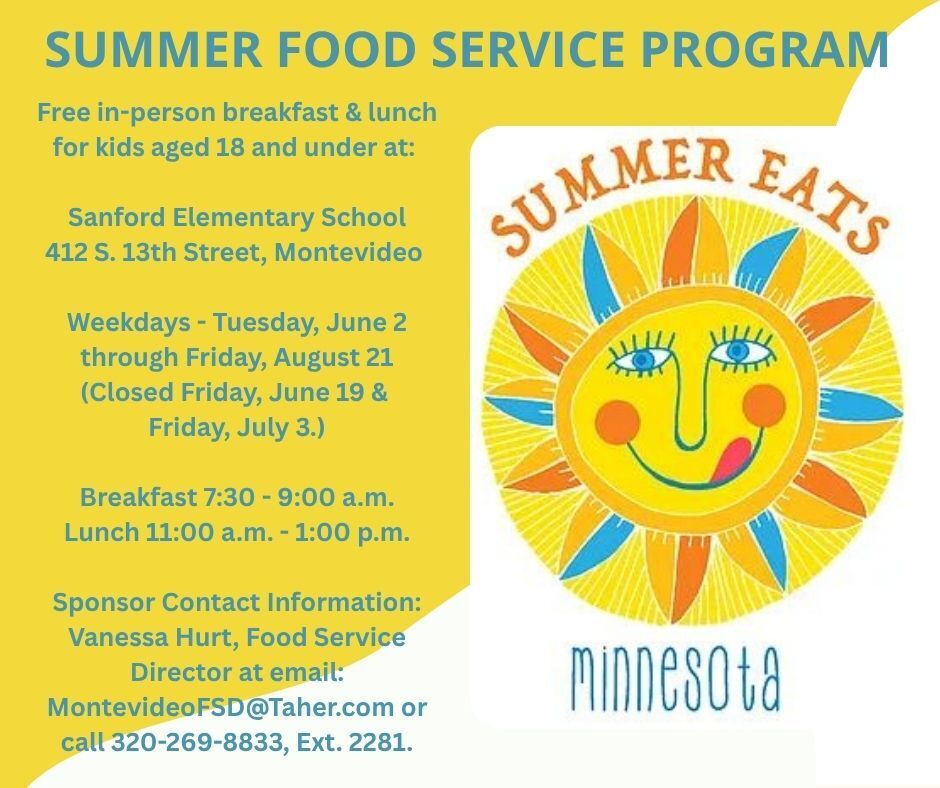 SUMMER FOOD SERVICE PROGRAM

Free in-person breakfast & lunch for kids aged 18 and under at:

Sanford Elementary School
412 S. 13th Street, Montevideo

Weekdays - Tuesday, June 2 through Friday, August 21 (Closed Friday, June 19 & Friday, July 3.)

Breakfast 7:30 - 9:00 a.m.
Lunch 11:00 a.m. - 1:00 p.m.

Sponsor Contact Information: Vanessa Hurt, Food Service Director at email: MontevideoFSD@Taher.com or call 320-269-8833, Ext. 2281.

SUMMER EATS

minnesota